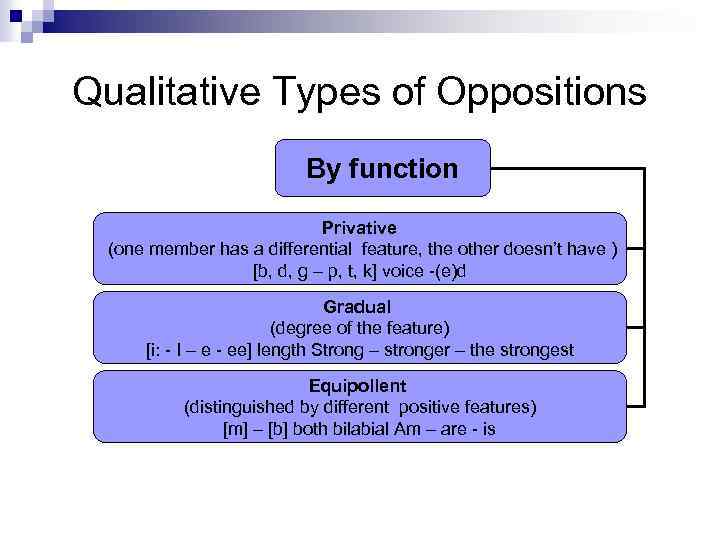 Qualitative Types of Oppositions

By function

Privative
(one member has a differential feature, the other doesn't have )
[b, d, g – p, t, k] voice -(e)d

Gradual
(degree of the feature)
[i: - I – e - ee] length Strong – stronger – the strongest

Equipollent
(distinguished by different positive features)
[m] – [b] both bilabial Am – are - is